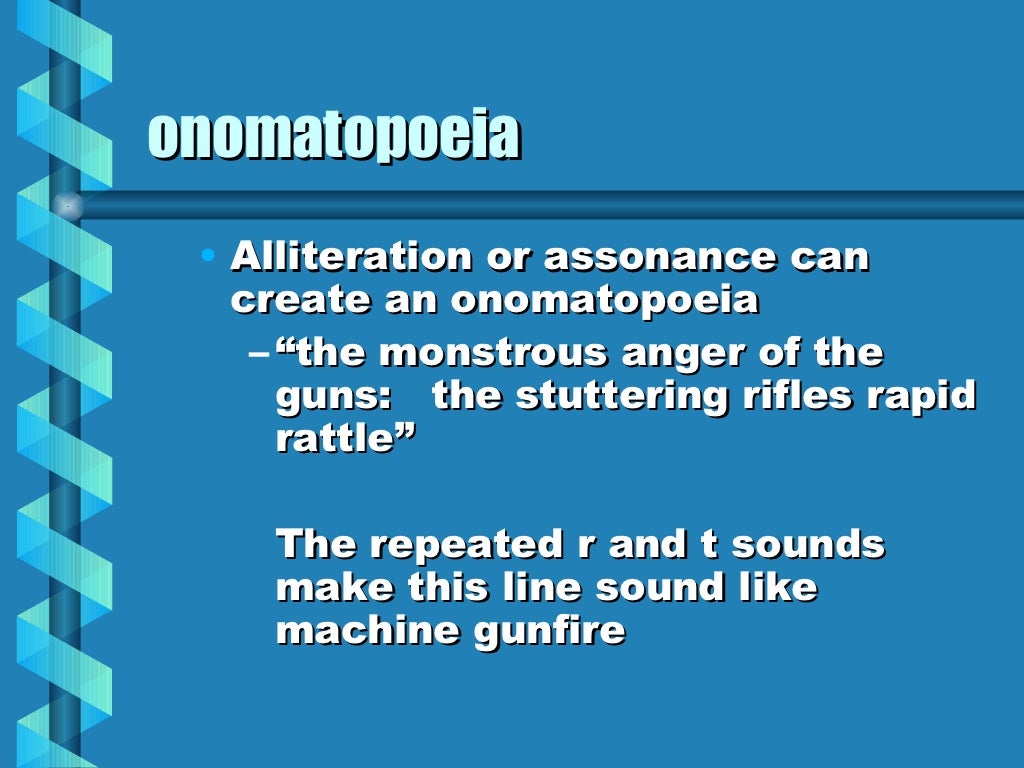 onomatopoeia

• Alliteration or assonance can create an onomatopoeia

– “the monstrous anger of the guns: the stuttering rifles rapid rattle”

The repeated r and t sounds make this line sound like machine gunfire